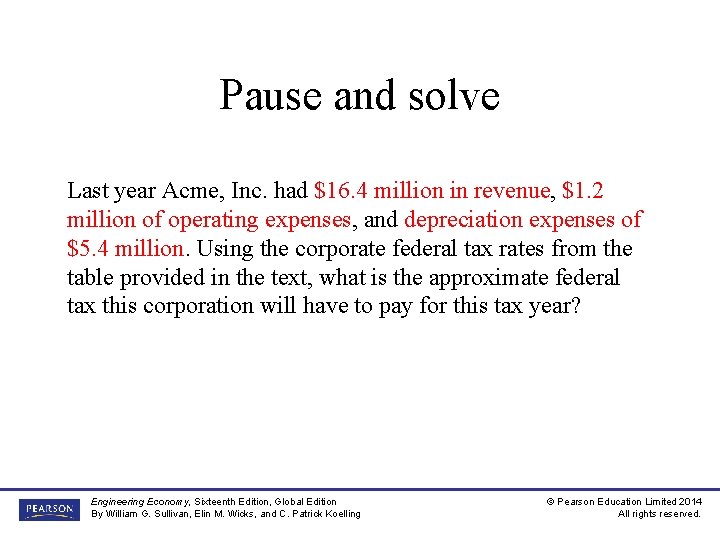 Pause and solve

Last year Acme, Inc. had \$16.4 million in revenue, \$1.2 million of operating expenses, and depreciation expenses of \$5.4 million. Using the corporate federal tax rates from the table provided in the text, what is the approximate federal tax this corporation will have to pay for this tax year?

PEARSON

Engineering Economy, Sixteenth Edition, Global Edition
By William G. Sullivan, Elin M. Wicks, and C. Patrick Koelling

© Pearson Education Limited 2014
All rights reserved.